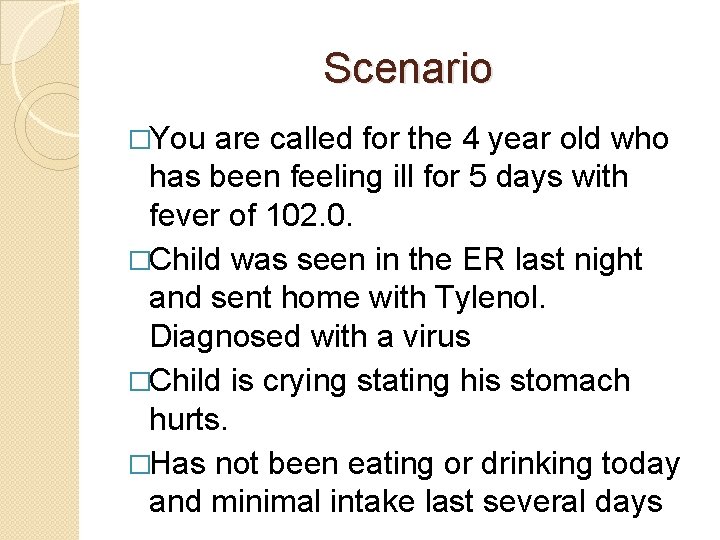 Scenario

□You are called for the 4 year old who has been feeling ill for 5 days with fever of 102.0.

□Child was seen in the ER last night and sent home with Tylenol. Diagnosed with a virus

□Child is crying stating his stomach hurts.

□Has not been eating or drinking today and minimal intake last several days